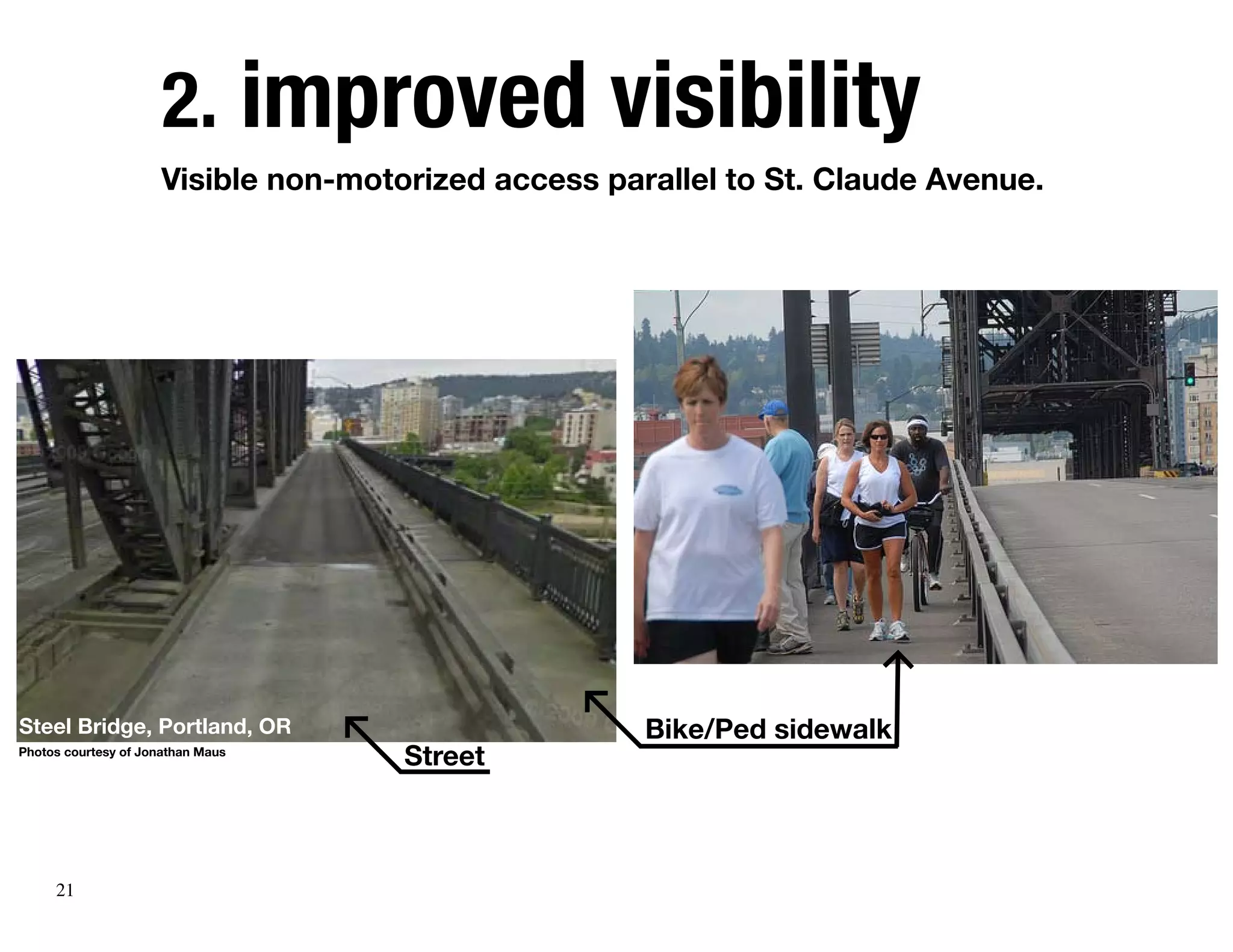 2. improved visibility

Visible non-motorized access parallel to St. Claude Avenue.

Steel Bridge, Portland, OR

Photos courtesy of Jonathan Maus

Street

Bike/Ped sidewalk

21